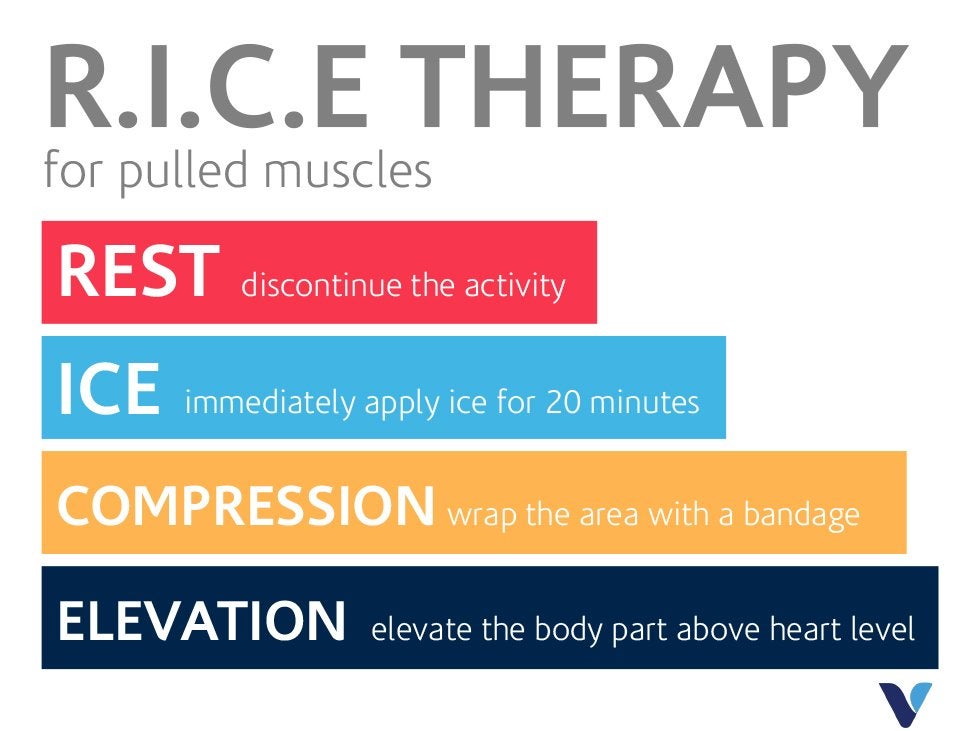 R.I.C.E THERAPY
for pulled muscles

REST discontinue the activity

ICE immediately apply ice for 20 minutes

COMPRESSION wrap the area with a bandage

ELEVATION elevate the body part above heart level